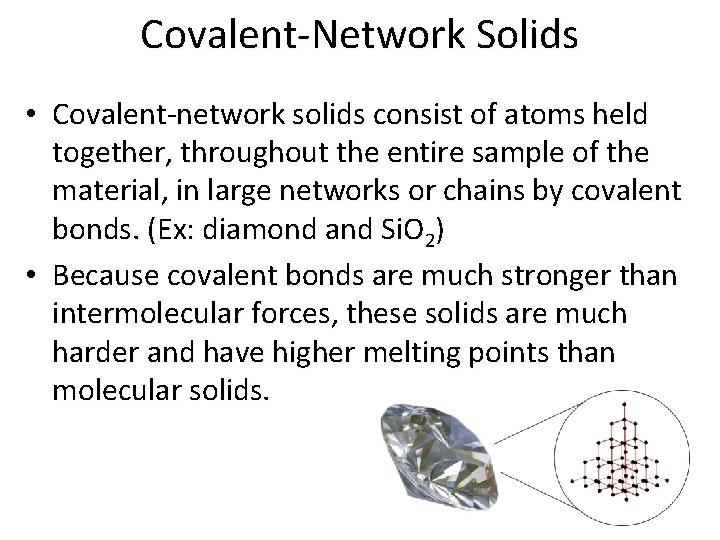 Covalent-Network Solids

• Covalent-network solids consist of atoms held together, throughout the entire sample of the material, in large networks or chains by covalent bonds. (Ex: diamond and $SiO_2$)

• Because covalent bonds are much stronger than intermolecular forces, these solids are much harder and have higher melting points than molecular solids.